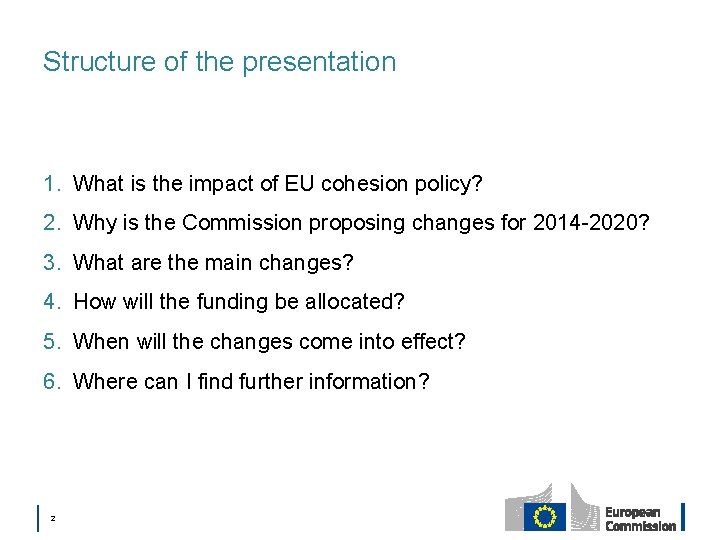 Structure of the presentation

1. What is the impact of EU cohesion policy?
2. Why is the Commission proposing changes for 2014-2020?
3. What are the main changes?
4. How will the funding be allocated?
5. When will the changes come into effect?
6. Where can I find further information?

2

European Commission